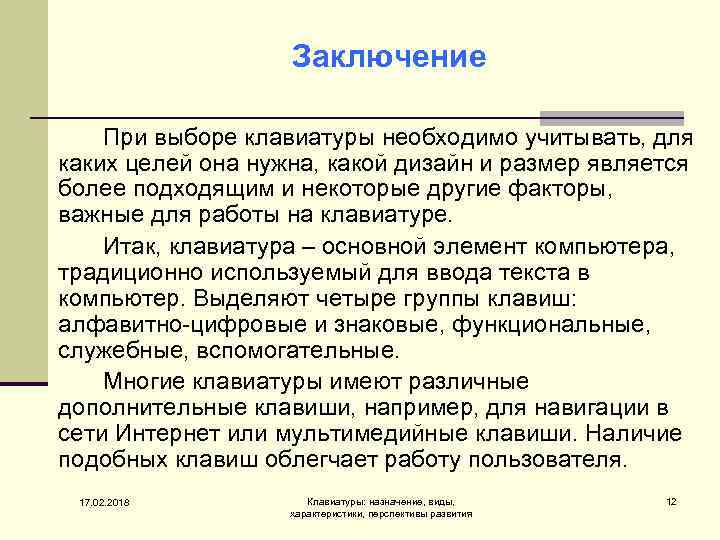 Заключение

При выборе клавиатуры необходимо учитывать, для каких целей она нужна, какой дизайн и размер является более подходящим и некоторые другие факторы, важные для работы на клавиатуре.

Итак, клавиатура – основной элемент компьютера, традиционно используемый для ввода текста в компьютер. Выделяют четыре группы клавиш: алфавитно-цифровые и знаковые, функциональные, служебные, вспомогательные.

Многие клавиатуры имеют различные дополнительные клавиши, например, для навигации в сети Интернет или мультимедийные клавиши. Наличие подобных клавиш облегчает работу пользователя.

17.02.2018

Клавиатуры: назначение, виды, характеристики, перспективы развития

12